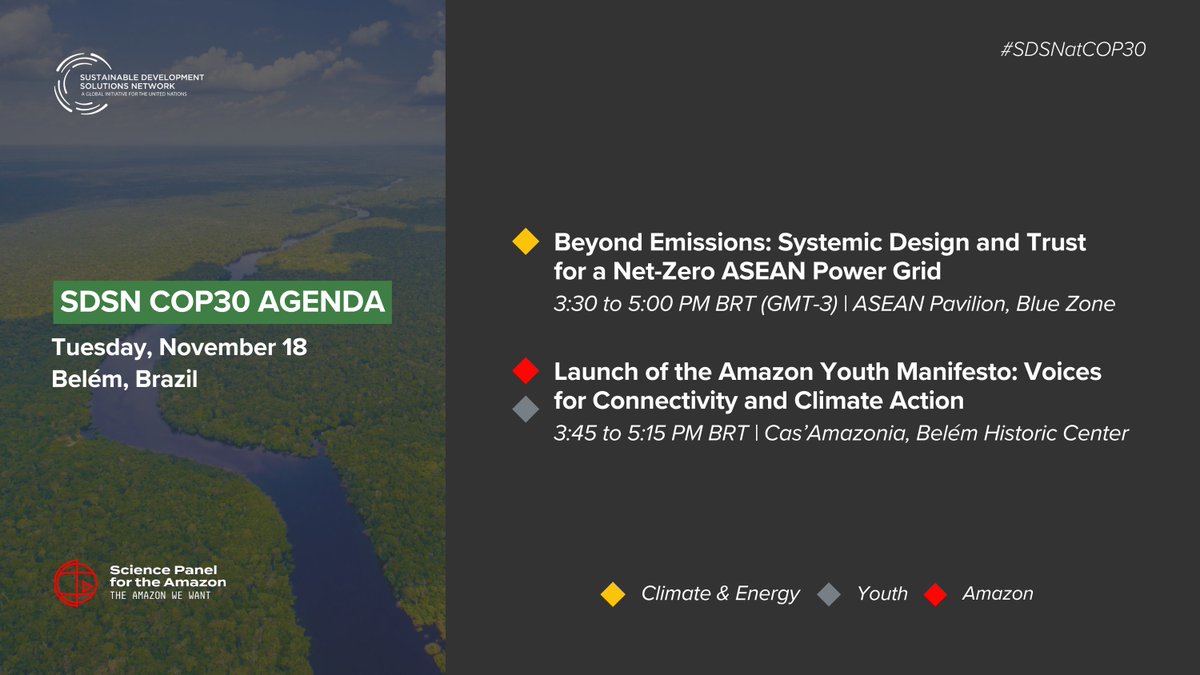 SUSTAINABLE DEVELOPMENT SOLUTIONS NETWORK
A GLOBAL INITIATIVE FOR THE UNITED NATIONS

SDSN COP30 AGENDA

Tuesday, November 18
Belém, Brazil

Science Panel for the Amazon
THE AMAZON WE WANT

#SDSNatCOP30

Beyond Emissions: Systemic Design and Trust for a Net-Zero ASEAN Power Grid
3:30 to 5:00 PM BRT (GMT-3) | ASEAN Pavilion, Blue Zone

Launch of the Amazon Youth Manifesto: Voices for Connectivity and Climate Action
3:45 to 5:15 PM BRT | Cas'Amazonia, Belém Historic Center

Climate & Energy Youth Amazon